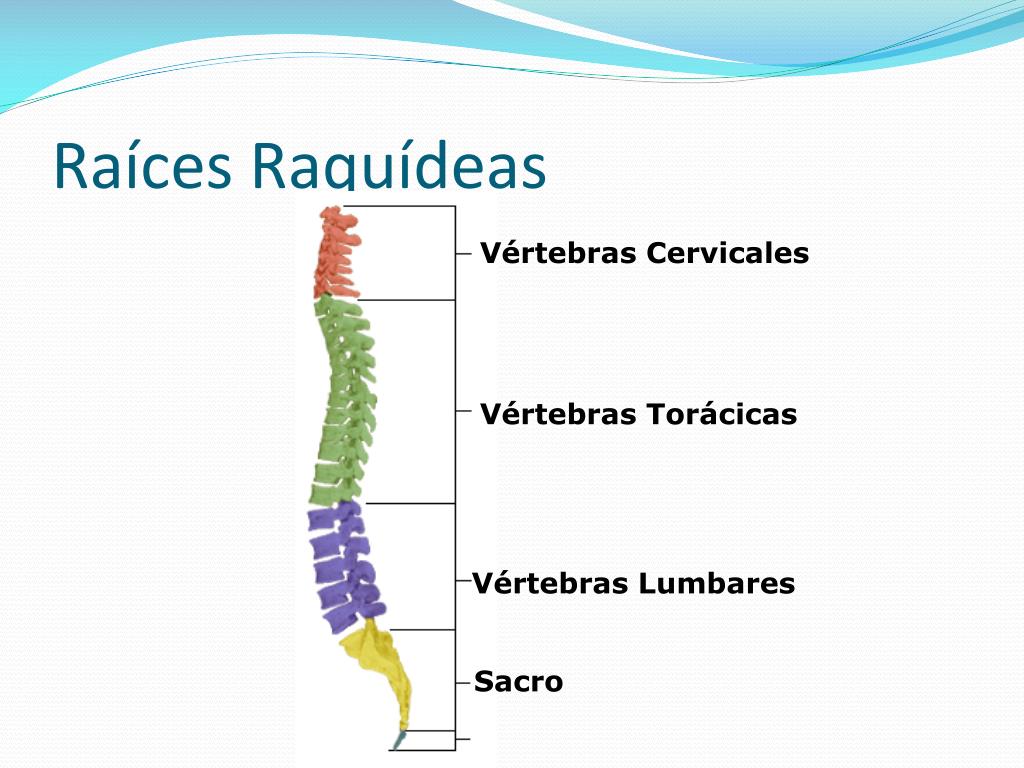 Raíces Raquídeas

Vértebras Cervicales

Vértebras Torácicas

Vértebras Lumbares

Sacro